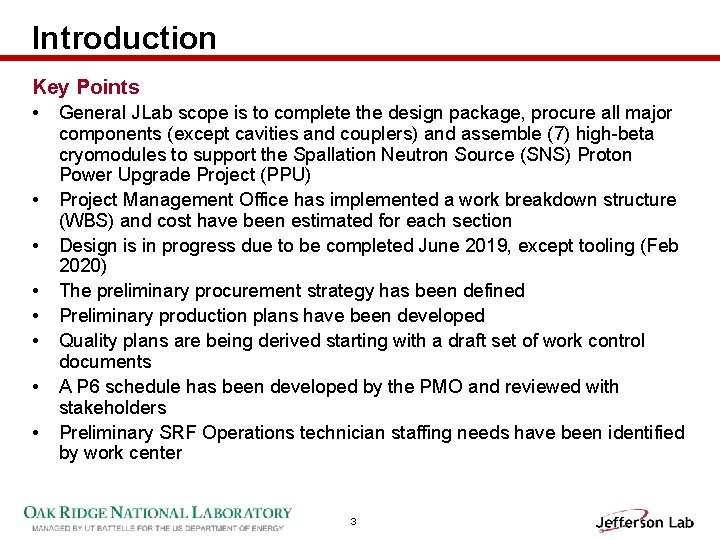 Introduction

Key Points

• General JLab scope is to complete the design package, procure all major components (except cavities and couplers) and assemble (7) high-beta cryomodules to support the Spallation Neutron Source (SNS) Proton Power Upgrade Project (PPU)
• Project Management Office has implemented a work breakdown structure (WBS) and cost have been estimated for each section
• Design is in progress due to be completed June 2019, except tooling (Feb 2020)
• The preliminary procurement strategy has been defined
• Preliminary production plans have been developed
• Quality plans are being derived starting with a draft set of work control documents
• A P6 schedule has been developed by the PMO and reviewed with stakeholders
• Preliminary SRF Operations technician staffing needs have been identified by work center

OAK RIDGE NATIONAL LABORATORY
MANAGED BY UT-BATTELLE FOR THE US DEPARTMENT OF ENERGY

3

Jefferson Lab